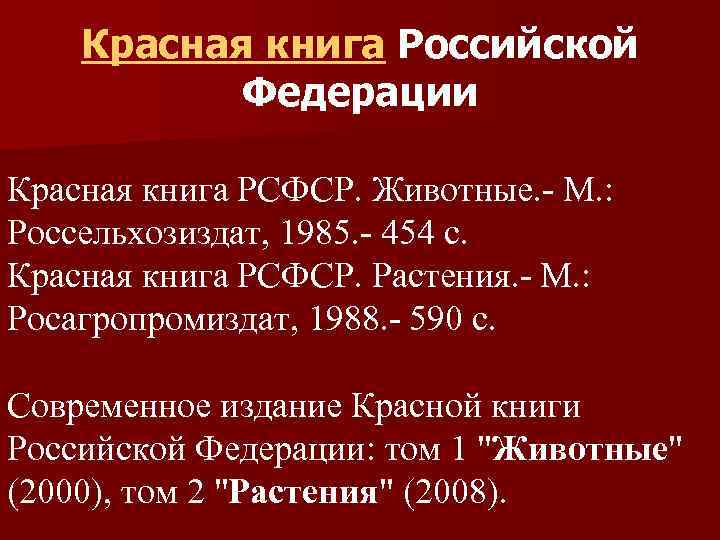 Красная книга Российской Федерации

Красная книга РСФСР. Животные.- М.: Россельхозиздат, 1985.- 454 с.
Красная книга РСФСР. Растения.- М.: Росагропромиздат, 1988.- 590 с.

Современное издание Красной книги Российской Федерации: том 1 "Животные" (2000), том 2 "Растения" (2008).